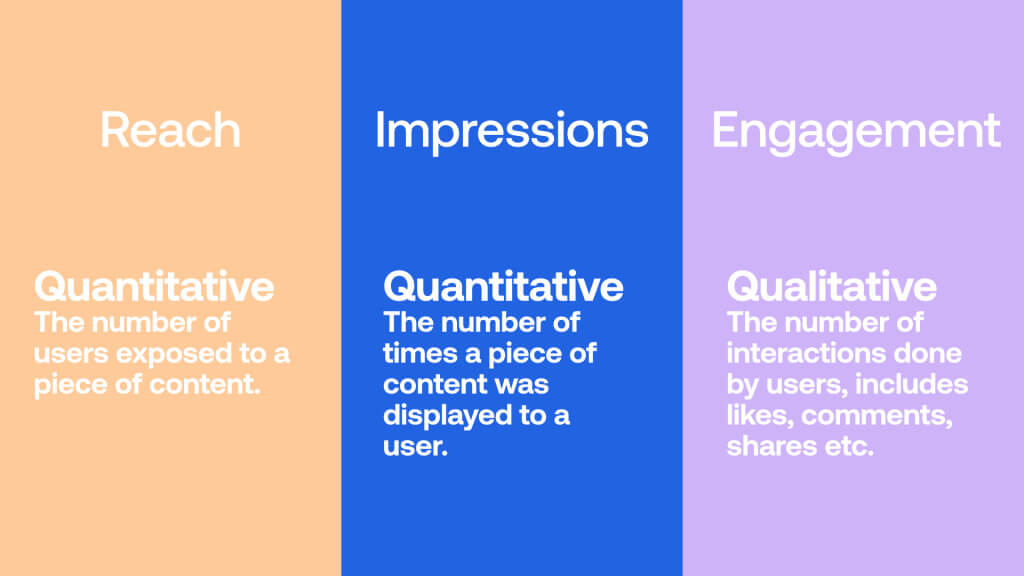 Reach

Quantitative
The number of users exposed to a piece of content.

Impressions

Quantitative
The number of times a piece of content was displayed to a user.

Engagement

Qualitative
The number of interactions done by users, includes likes, comments, shares etc.